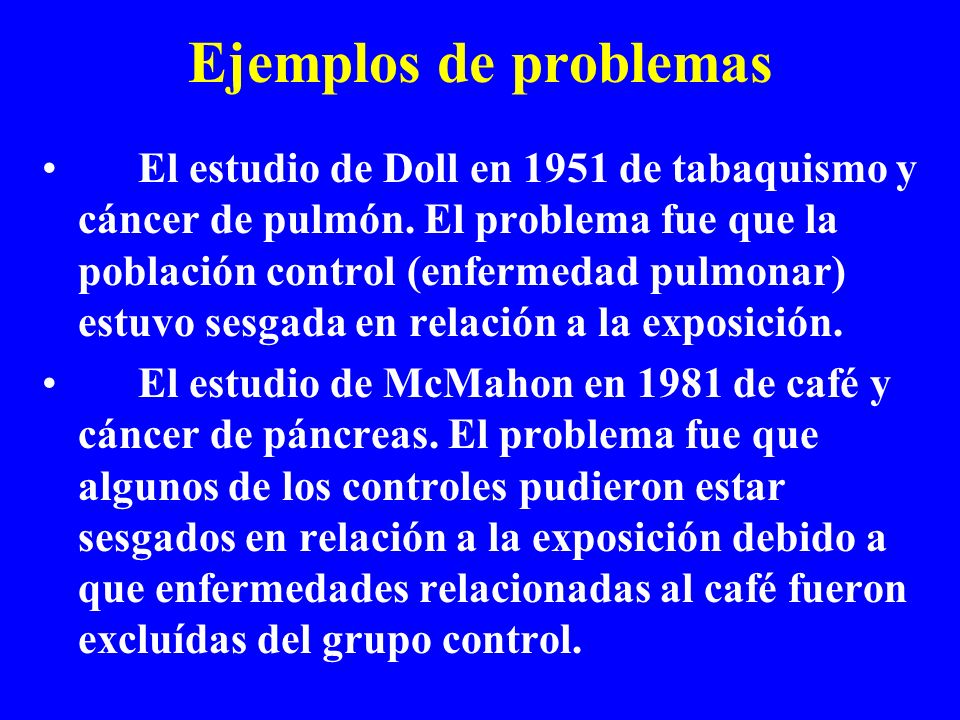 Ejemplos de problemas

• El estudio de Doll en 1951 de tabaquismo y cáncer de pulmón. El problema fue que la población control (enfermedad pulmonar) estuvo sesgada en relación a la exposición.

• El estudio de McMahon en 1981 de café y cáncer de páncreas. El problema fue que algunos de los controles pudieron estar sesgados en relación a la exposición debido a que enfermedades relacionadas al café fueron excluídas del grupo control.